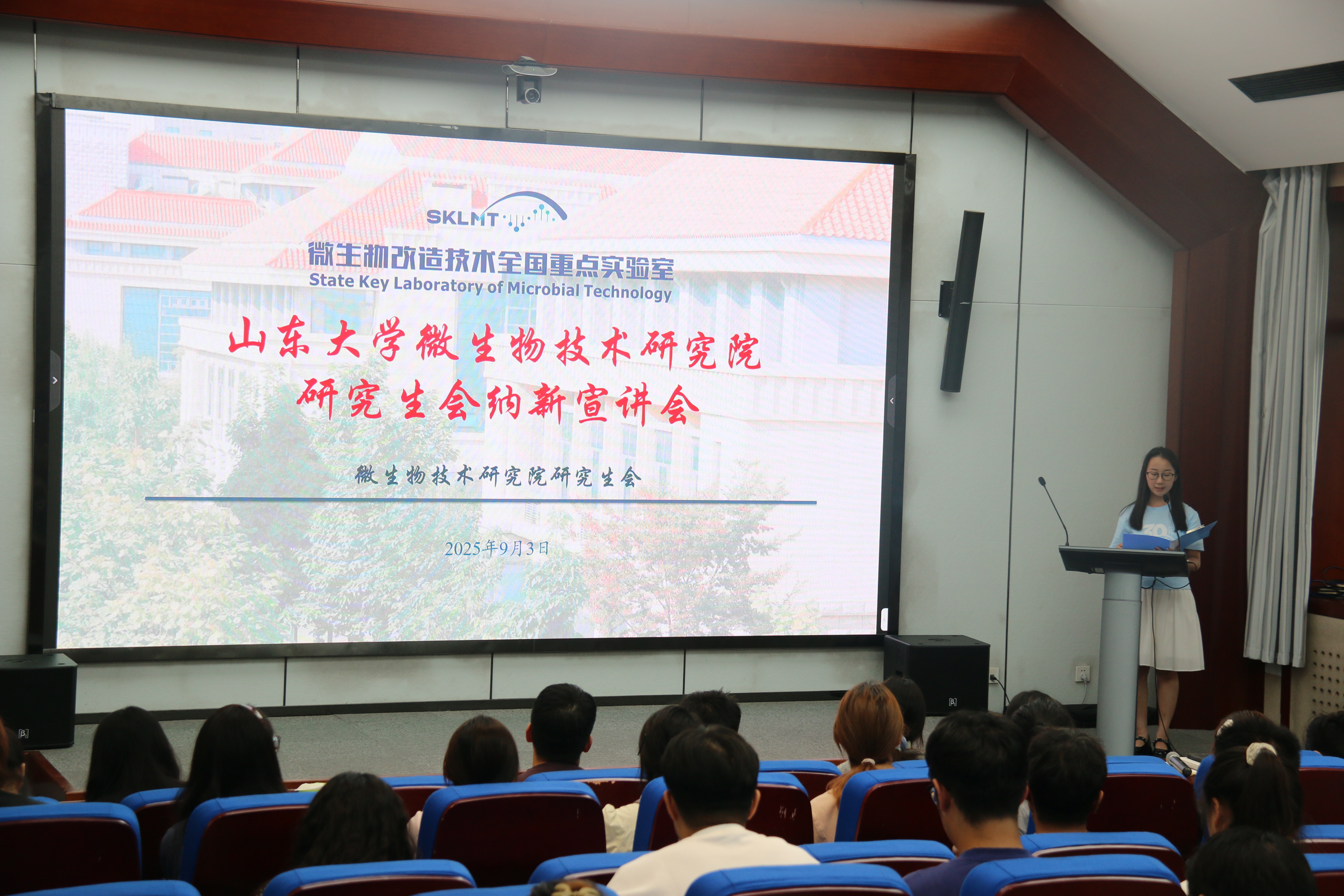 SKLMT

微生物改造技术全国重点实验室
State Key Laboratory of Microbial Technology

山东大学微生物技术研究院
研究生会纳新宣讲会

微生物技术研究院研究生会

2025年9月3日